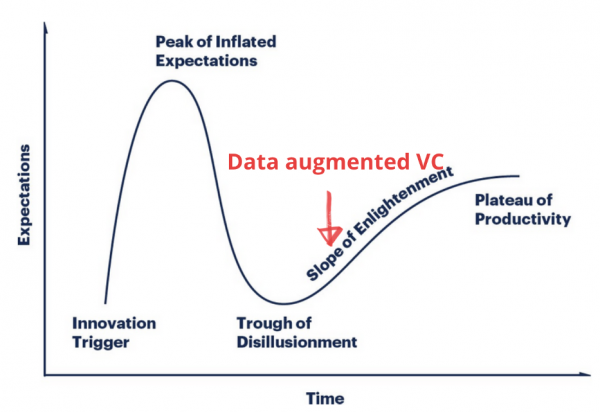 Expectations

Peak of Inflated Expectations

Data augmented VC

Slope of Enlightenment

Plateau of Productivity

Innovation Trigger

Trough of Disillusionment

Time